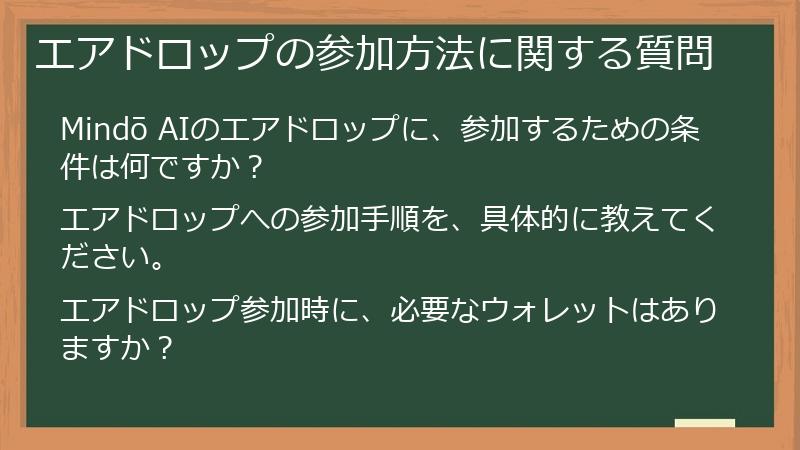 エアドロップの参加方法に関する質問

Mindō AIのエアドロップに、参加するための条件は何ですか？

エアドロップへの参加手順を、具体的に教えてください。

エアドロップ参加時に、必要なウォレットはありますか？